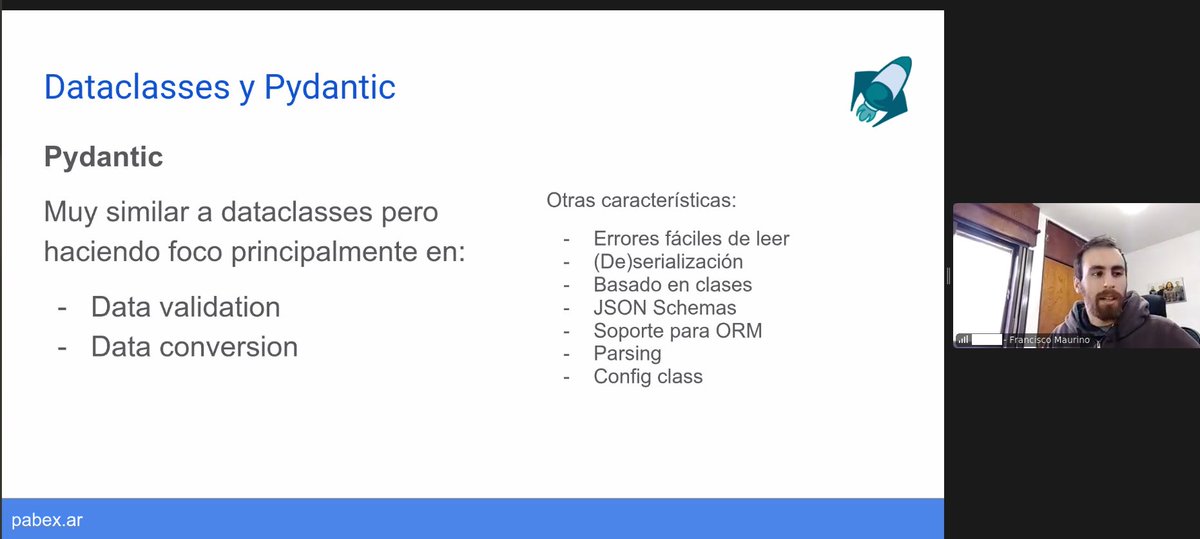 Dataclasses y Pydantic

Pydantic

Muy similar a dataclasses pero haciendo foco principalmente en:

- Data validation
- Data conversion

Otras características:

- Errores fáciles de leer
- (De)serialización
- Basado en clases
- JSON Schemas
- Soporte para ORM
- Parsing
- Config class

pabex.ar

- Francisco Maurino